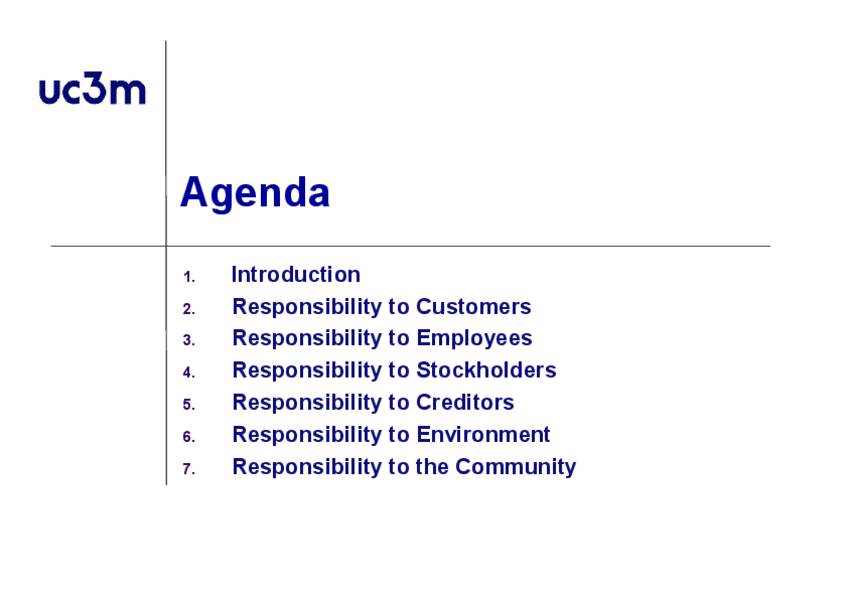 uc3m

Agenda

1. Introduction
2. Responsibility to Customers
3. Responsibility to Employees
4. Responsibility to Stockholders
5. Responsibility to Creditors
6. Responsibility to Environment
7. Responsibility to the Community